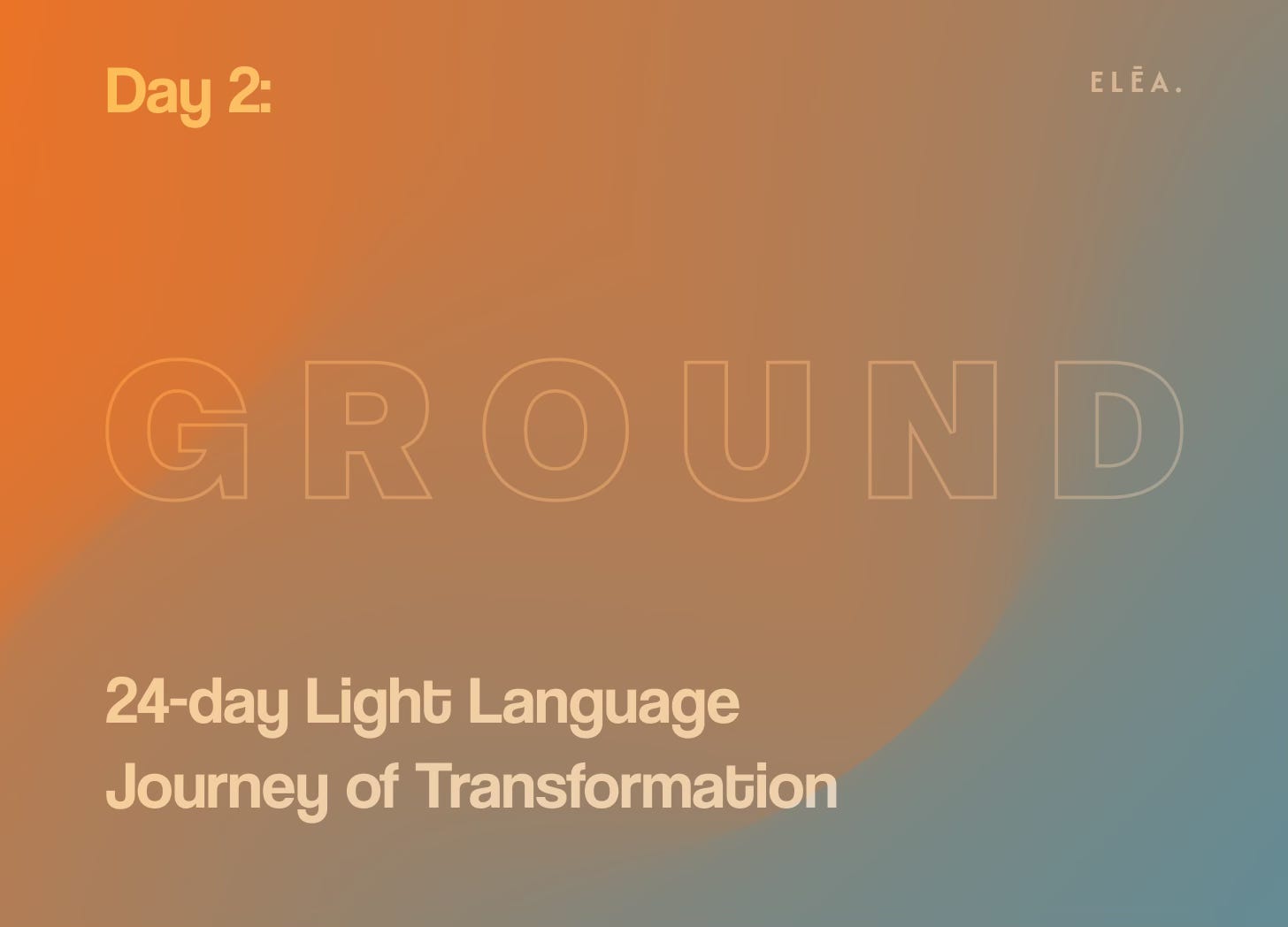 Day 2:

ELĒA.

GROUND

24-day Light Language Journey of Transformation